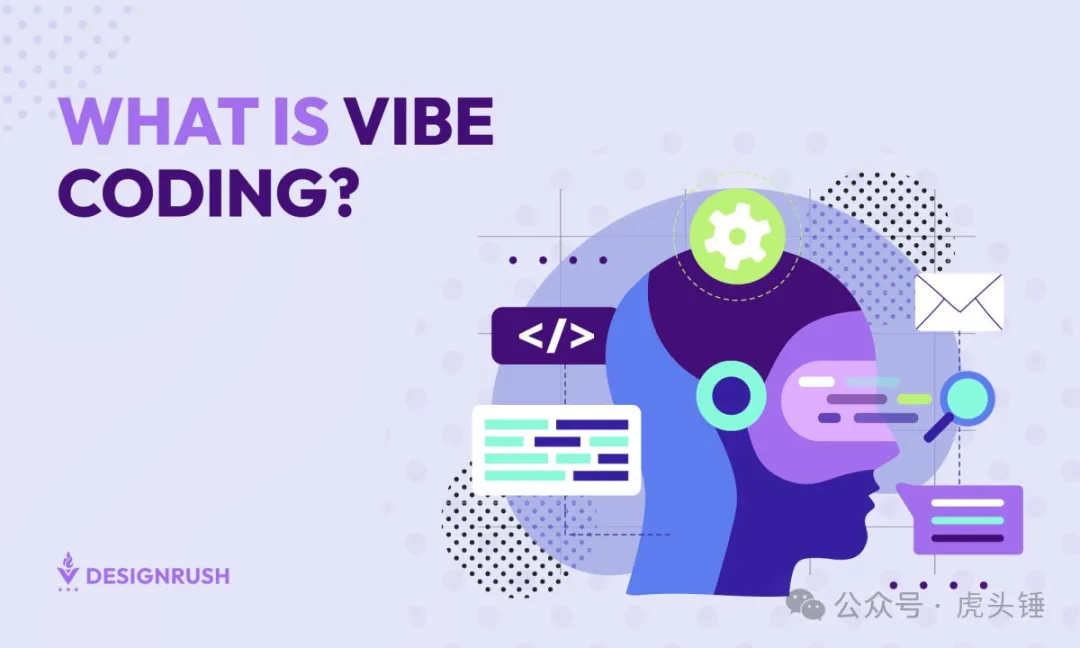 WHAT IS VIBE CODING?

</>

DESIGNRUSH

公众号 · 虎头锤